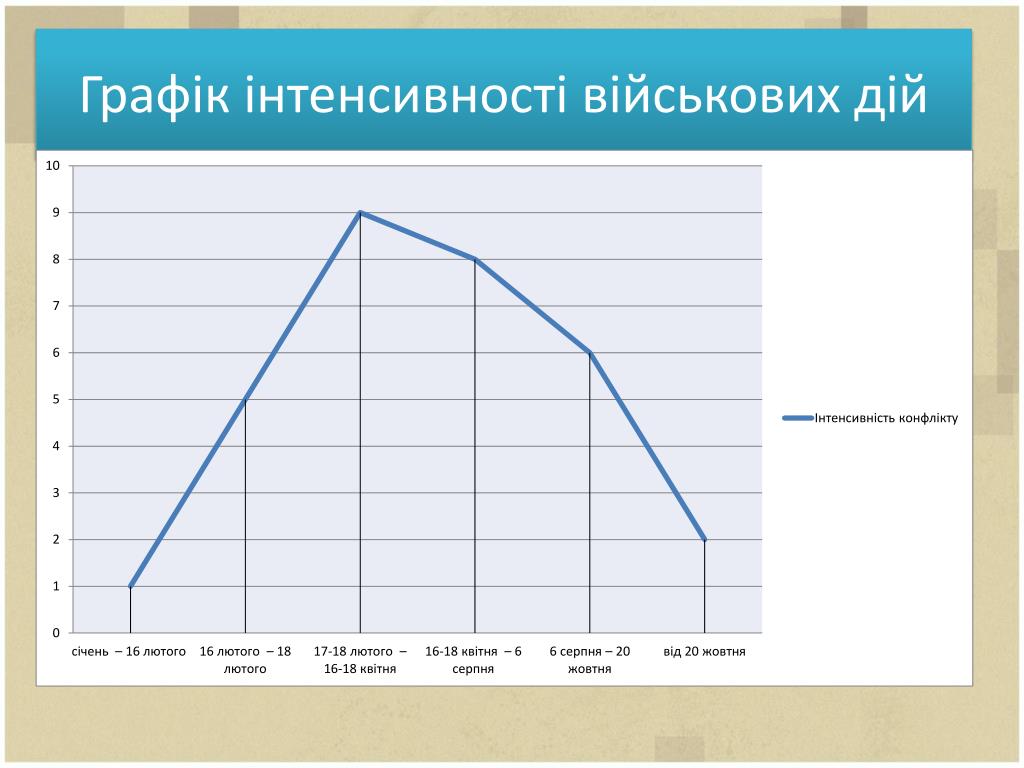 Графік інтенсивності військових дій

10
9
8
7
6
5
4
3
2
1
0

січень – 16 лютого
16 лютого – 18 лютого
17-18 лютого – 16-18 квітня
16-18 квітня – 6 серпня
6 серпня – 20 жовтня
від 20 жовтня

Інтенсивність конфлікту